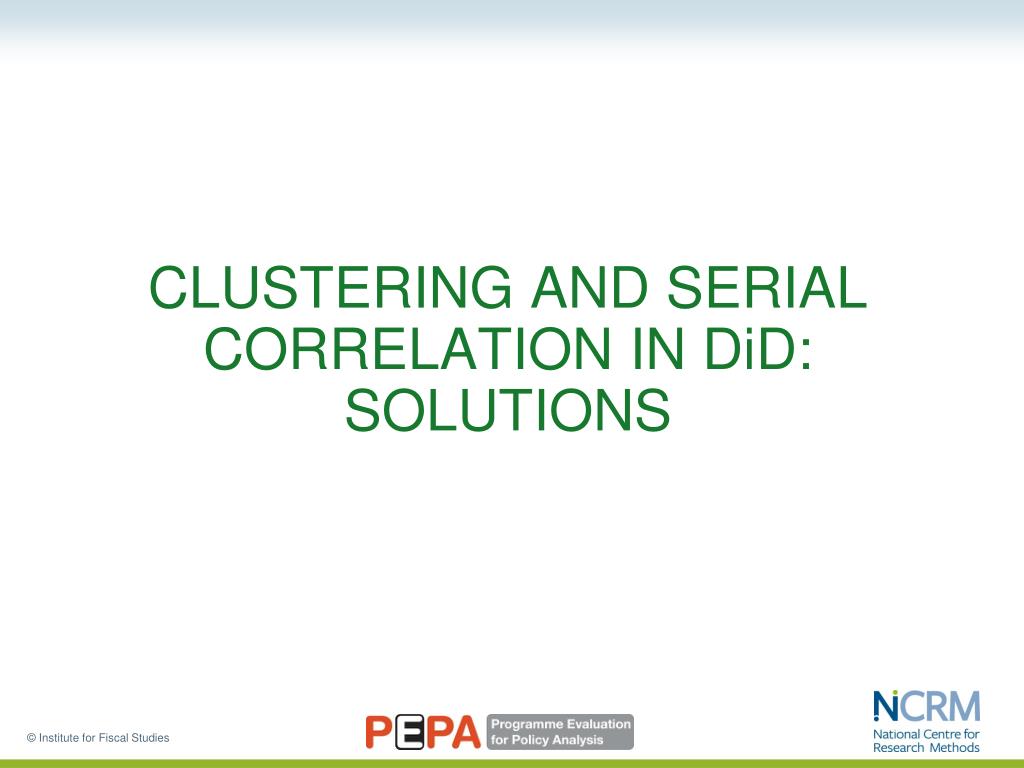 CLUSTERING AND SERIAL CORRELATION IN DiD: SOLUTIONS

© Institute for Fiscal Studies

PEPA Programme Evaluation for Policy Analysis

NCRM National Centre for Research Methods